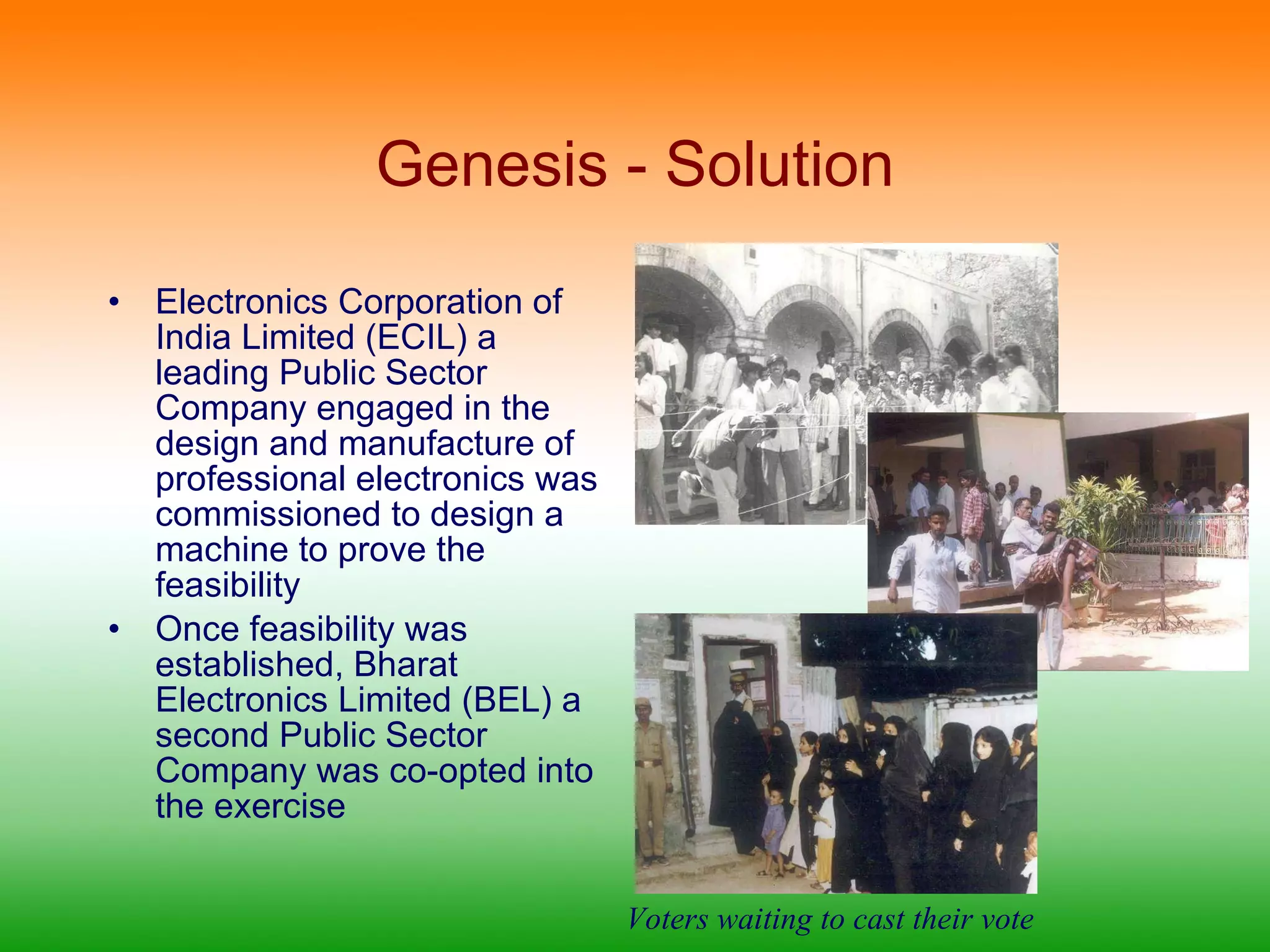 Genesis - Solution

• Electronics Corporation of India Limited (ECIL) a leading Public Sector Company engaged in the design and manufacture of professional electronics was commissioned to design a machine to prove the feasibility

• Once feasibility was established, Bharat Electronics Limited (BEL) a second Public Sector Company was co-opted into the exercise

Voters waiting to cast their vote